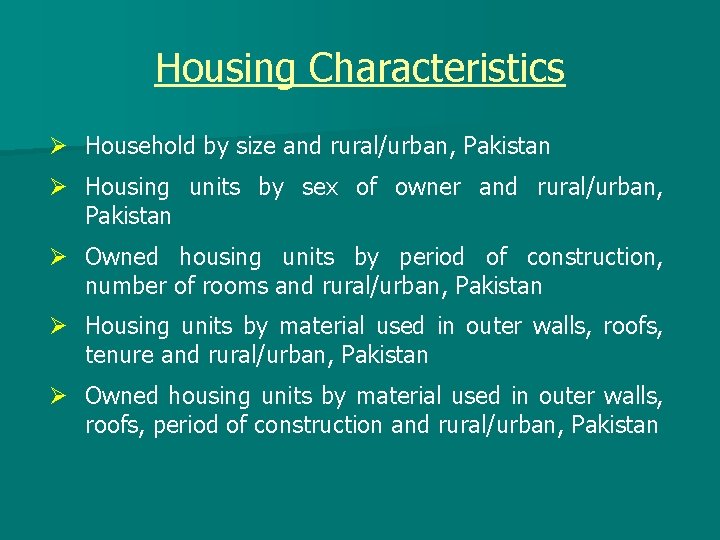 Housing Characteristics

➢ Household by size and rural/urban, Pakistan

➢ Housing units by sex of owner and rural/urban, Pakistan

➢ Owned housing units by period of construction, number of rooms and rural/urban, Pakistan

➢ Housing units by material used in outer walls, roofs, tenure and rural/urban, Pakistan

➢ Owned housing units by material used in outer walls, roofs, period of construction and rural/urban, Pakistan